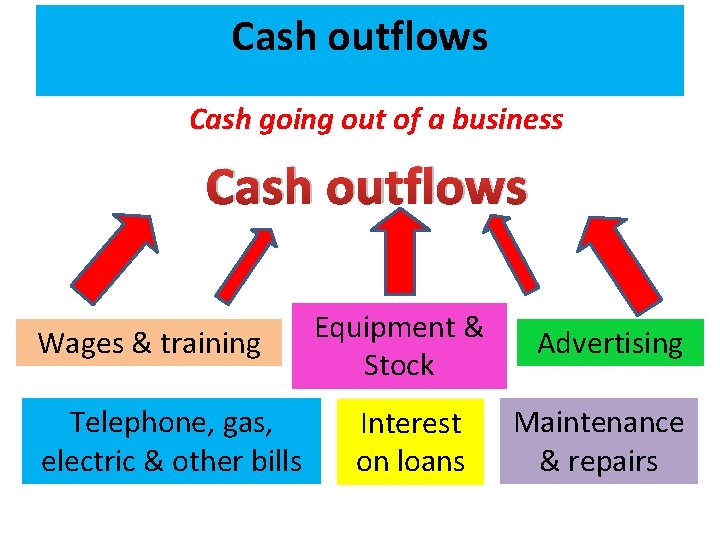 Cash outflows

Cash going out of a business

Cash outflows

Wages & training

Equipment & Stock

Advertising

Telephone, gas, electric & other bills

Interest on loans

Maintenance & repairs